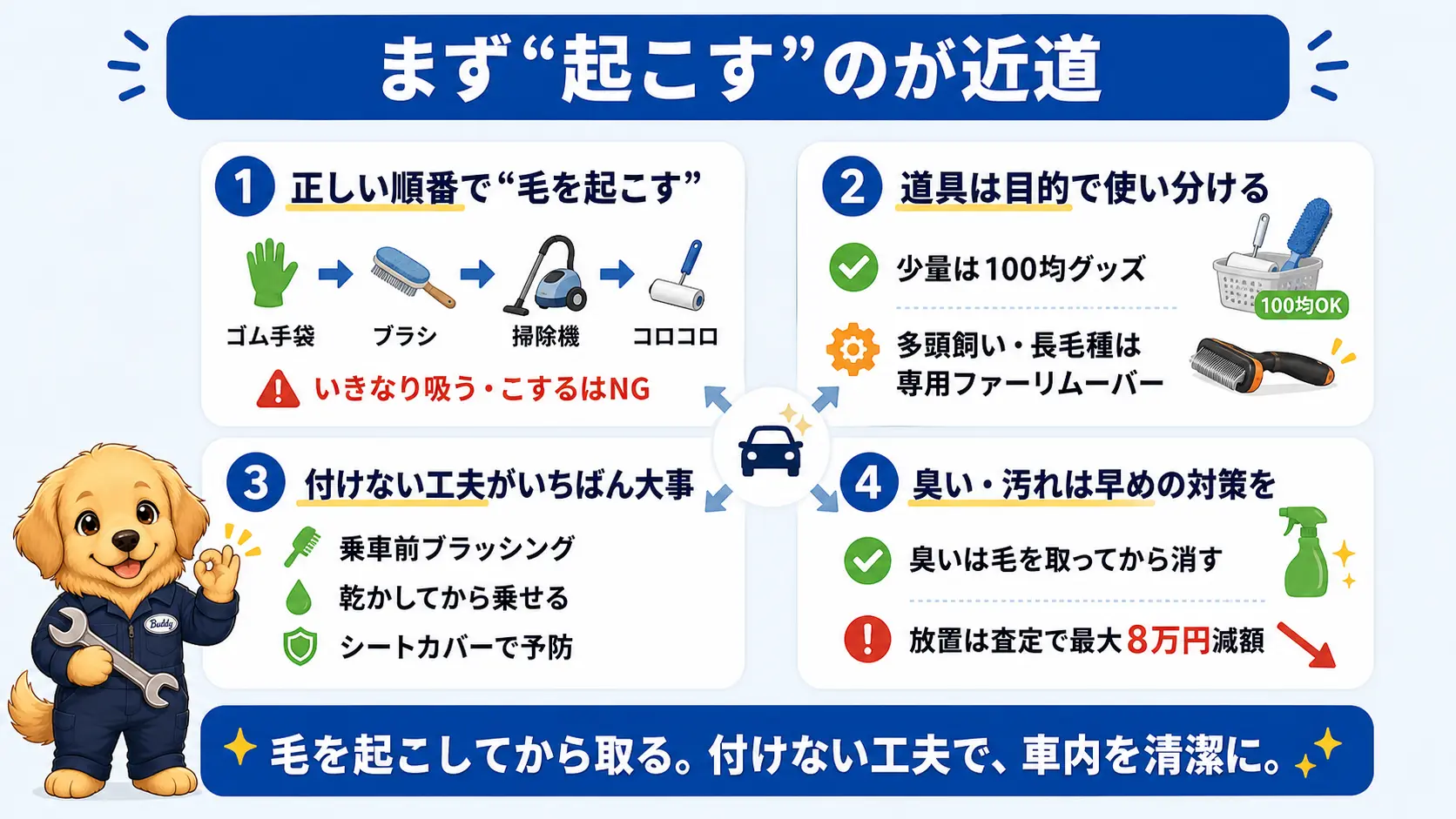 まず“起こす”のが近道

1 正しい順番で“毛を起こす”

ゴム手袋 ブラシ 掃除機 コロコロ

いきなり吸う・こするはNG

2 道具は目的で使い分ける

少量は100均グッズ

100均OK

多頭飼い・長毛種は専用ファーリムーバー

3 付けない工夫がいちばん大事

乗車前ブラッシング

乾かしてから乗せる

シートカバーで予防

4 臭い・汚れは早めの対策を

臭いは毛を取ってから消す

放置は査定で最大8万円減額

Buddy

毛を起こしてから取る。付けない工夫で、車内を清潔に。